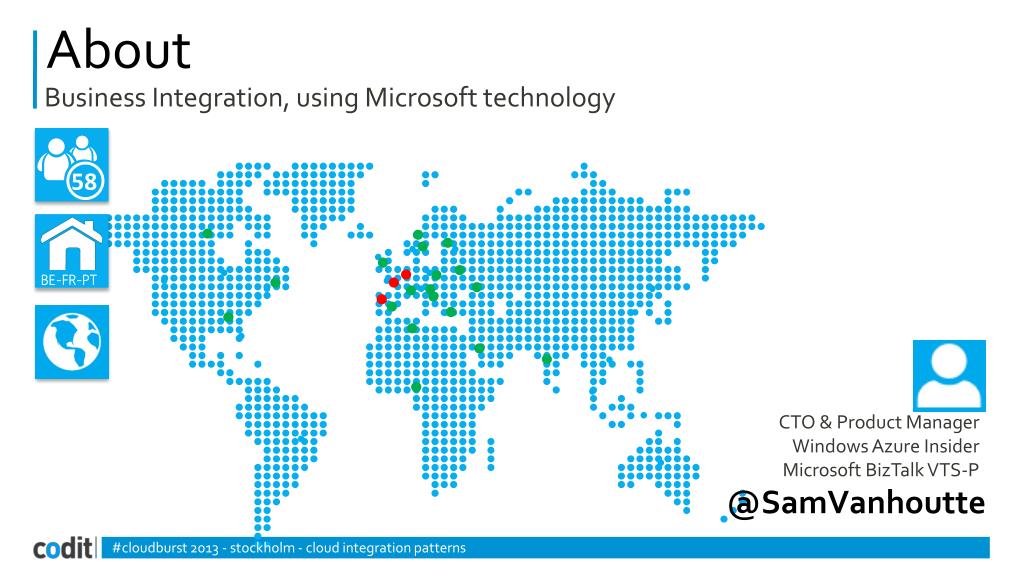 About
Business Integration, using Microsoft technology

58

BE-FR-PT

CTO & Product Manager
Windows Azure Insider
Microsoft BizTalk VTS-P
@SamVanhoutte

codit

#cloudburst 2013 - stockholm - cloud integration patterns